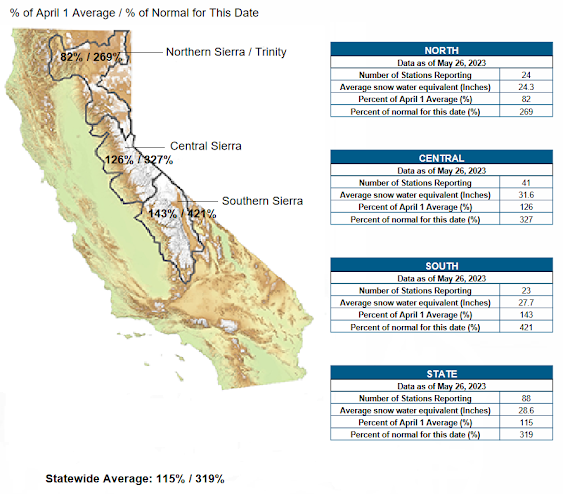 % of April 1 Average / % of Normal for This Date

82% / 269%

Northern Sierra / Trinity

Central Sierra

126% / 327%

Southern Sierra

143% / 421%

| NORTH | |
|---|---|
| Data as of May 26, 2023 | |
| Number of Stations Reporting | 24 |
| Average snow water equivalent (Inches) | 24.3 |
| Percent of April 1 Average (%) | 82 |
| Percent of normal for this date (%) | 269 |

| CENTRAL | |
|---|---|
| Data as of May 26, 2023 | |
| Number of Stations Reporting | 41 |
| Average snow water equivalent (Inches) | 31.6 |
| Percent of April 1 Average (%) | 126 |
| Percent of normal for this date (%) | 327 |

| SOUTH | |
|---|---|
| Data as of May 26, 2023 | |
| Number of Stations Reporting | 23 |
| Average snow water equivalent (Inches) | 27.7 |
| Percent of April 1 Average (%) | 143 |
| Percent of normal for this date (%) | 421 |

| STATE | |
|---|---|
| Data as of May 26, 2023 | |
| Number of Stations Reporting | 88 |
| Average snow water equivalent (Inches) | 28.6 |
| Percent of April 1 Average (%) | 115 |
| Percent of normal for this date (%) | 319 |

Statewide Average: 115% / 319%